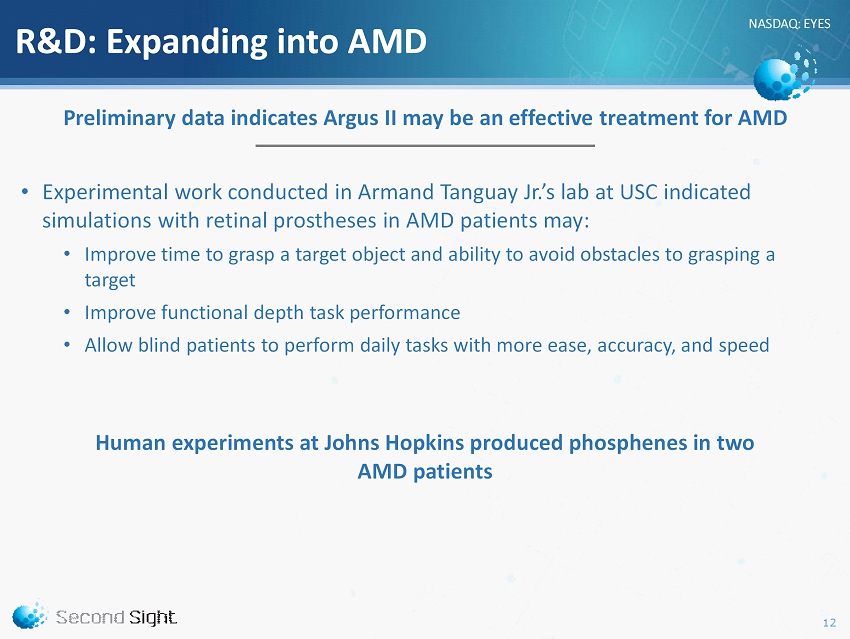 R&D: Expanding into AMD

NASDAQ: EYES

Preliminary data indicates Argus II may be an effective treatment for AMD

• Experimental work conducted in Armand Tanguay Jr.'s lab at USC indicated simulations with retinal prostheses in AMD patients may:
• Improve time to grasp a target object and ability to avoid obstacles to grasping a target
• Improve functional depth task performance
• Allow blind patients to perform daily tasks with more ease, accuracy, and speed

Human experiments at Johns Hopkins produced phosphenes in two AMD patients

Second Sight

12